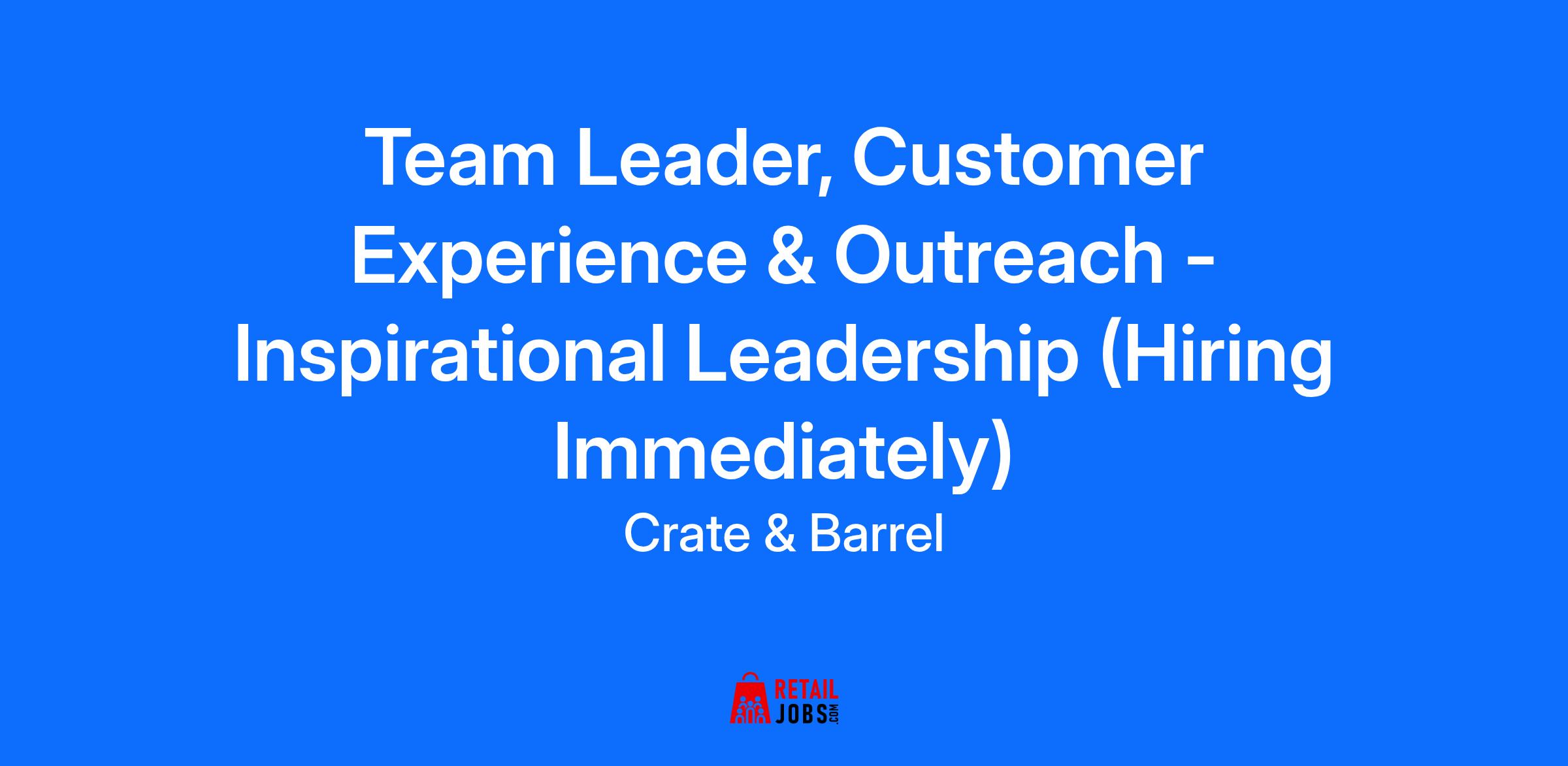 Team Leader, Customer Experience & Outreach - Inspirational Leadership (Hiring Immediately)

Crate & Barrel

RETAIL JOBS.COM